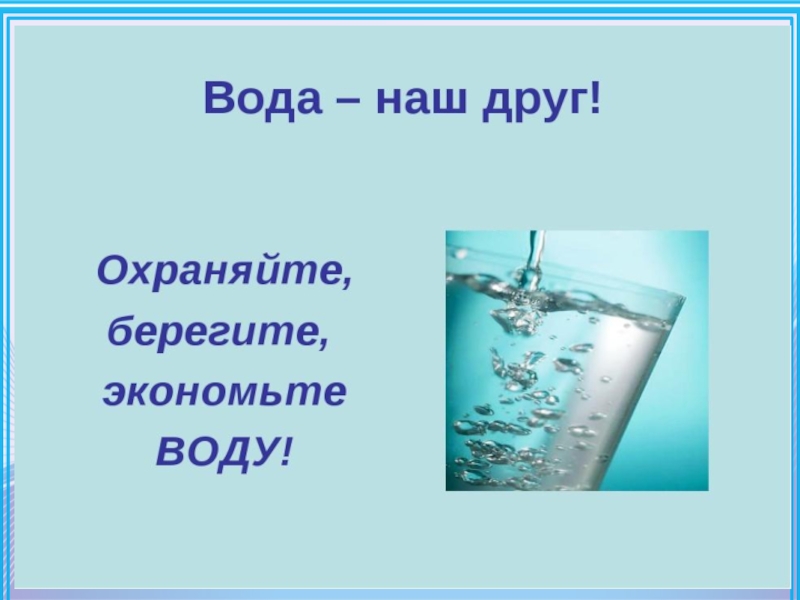 Вода – наш друг!

Охраняйте, берегите, экономьте ВОДУ!